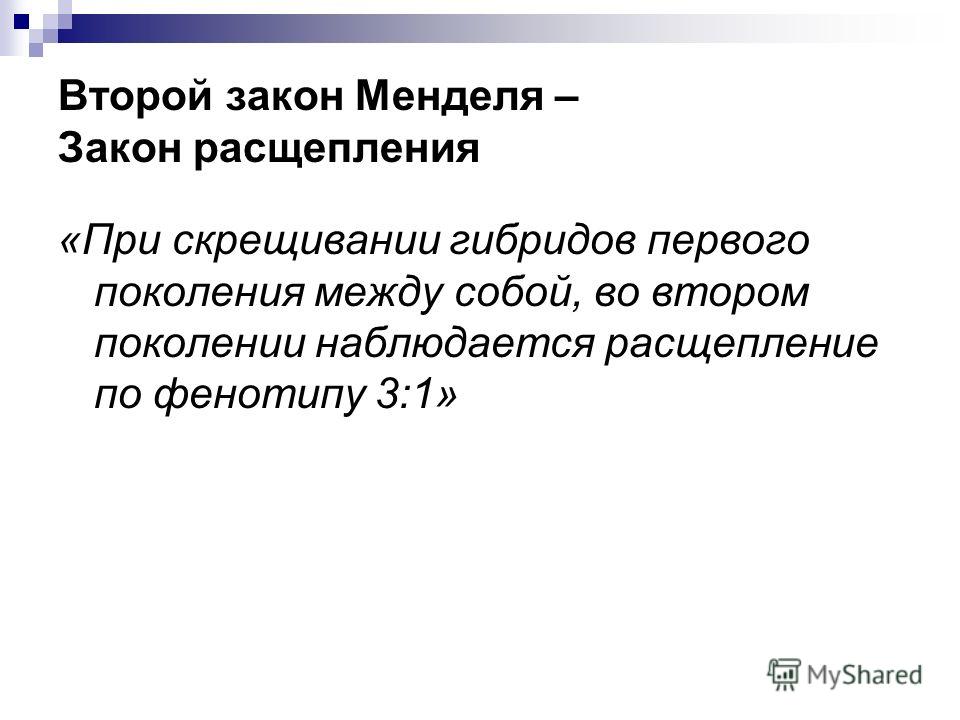 Второй закон Менделя –
Закон расщепления

«При скрещивании гибридов первого поколения между собой, во втором поколении наблюдается расщепление по фенотипу 3:1»

MyShared